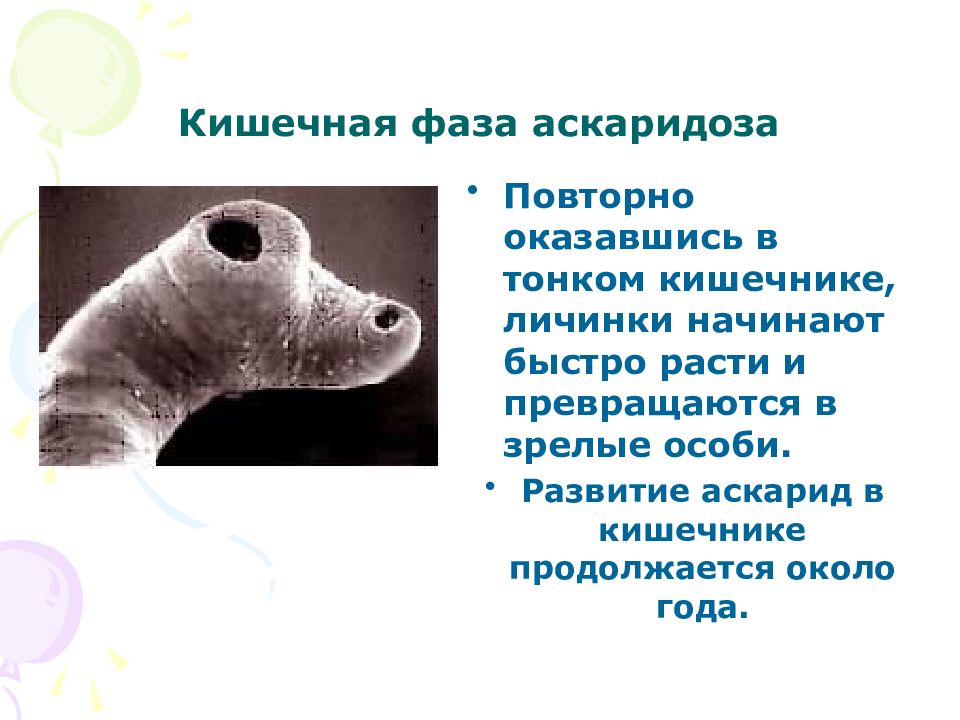 Кишечная фаза аскаридоза

• Повторно оказавшись в тонком кишечнике, личинки начинают быстро расти и превращаются в зрелые особи.

• Развитие аскарид в кишечнике продолжается около года.